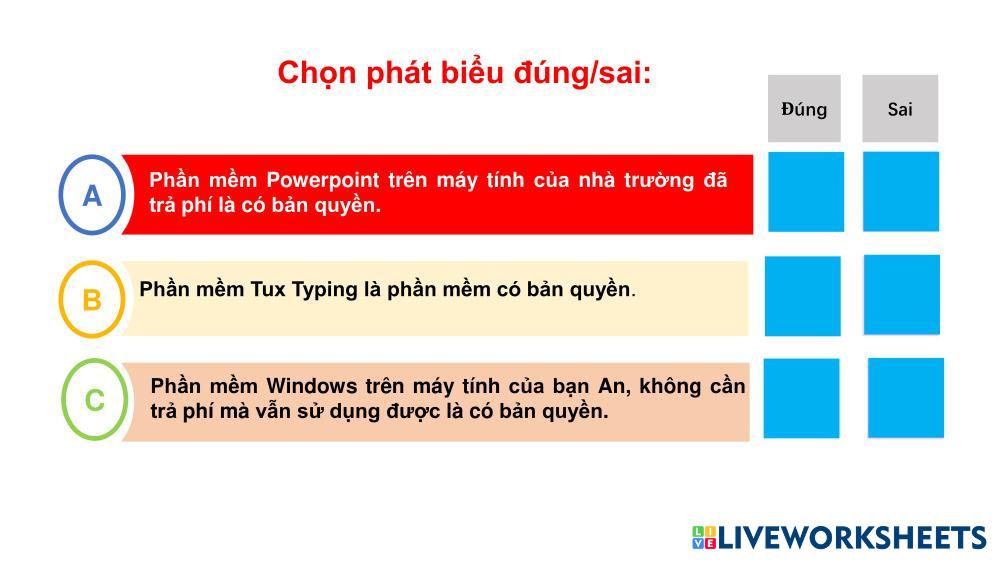 Chọn phát biểu đúng/sai:

Đúng

Sai

A

Phần mềm Powerpoint trên máy tính của nhà trường đã trả phí là có bản quyền.

B

Phần mềm Tux Typing là phần mềm có bản quyền.

C

Phần mềm Windows trên máy tính của bạn An, không cần trả phí mà vẫn sử dụng được là có bản quyền.

LIVEWORKSHEETS